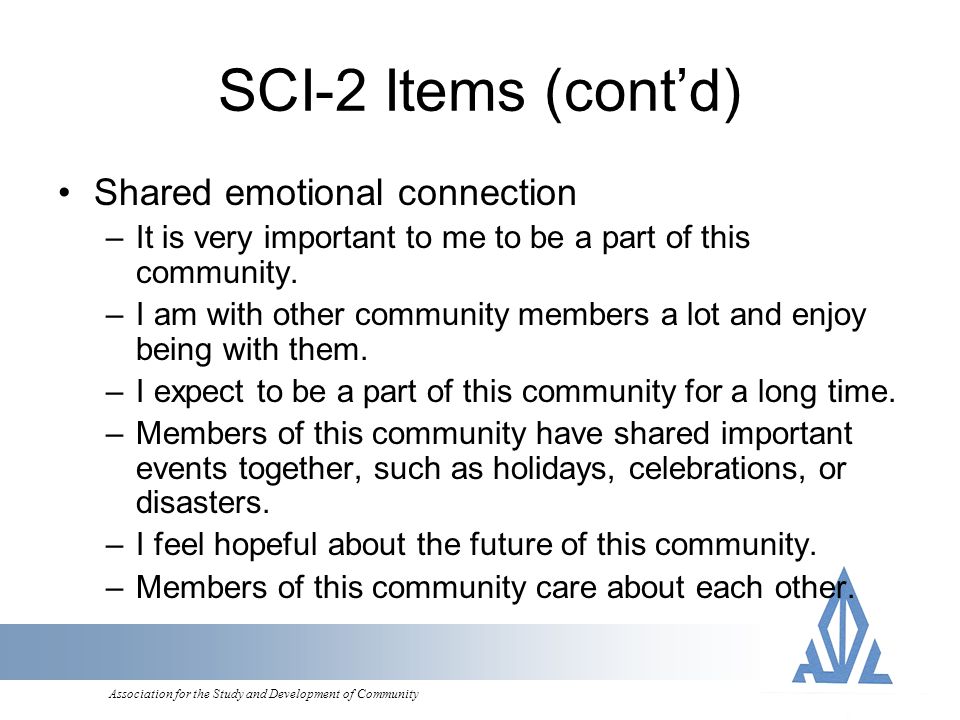 SCI-2 Items (cont'd)

• Shared emotional connection
– It is very important to me to be a part of this community.
– I am with other community members a lot and enjoy being with them.
– I expect to be a part of this community for a long time.
– Members of this community have shared important events together, such as holidays, celebrations, or disasters.
– I feel hopeful about the future of this community.
– Members of this community care about each other.

Association for the Study and Development of Community